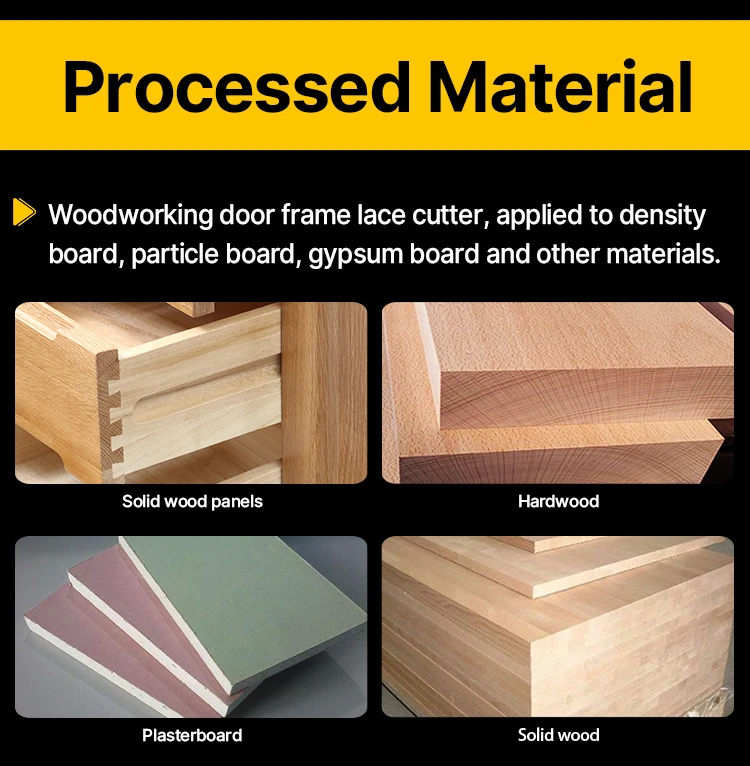 Processed Material

Woodworking door frame lace cutter, applied to density board, particle board, gypsum board and other materials.

Solid wood panels

Hardwood

Plasterboard

Solid wood